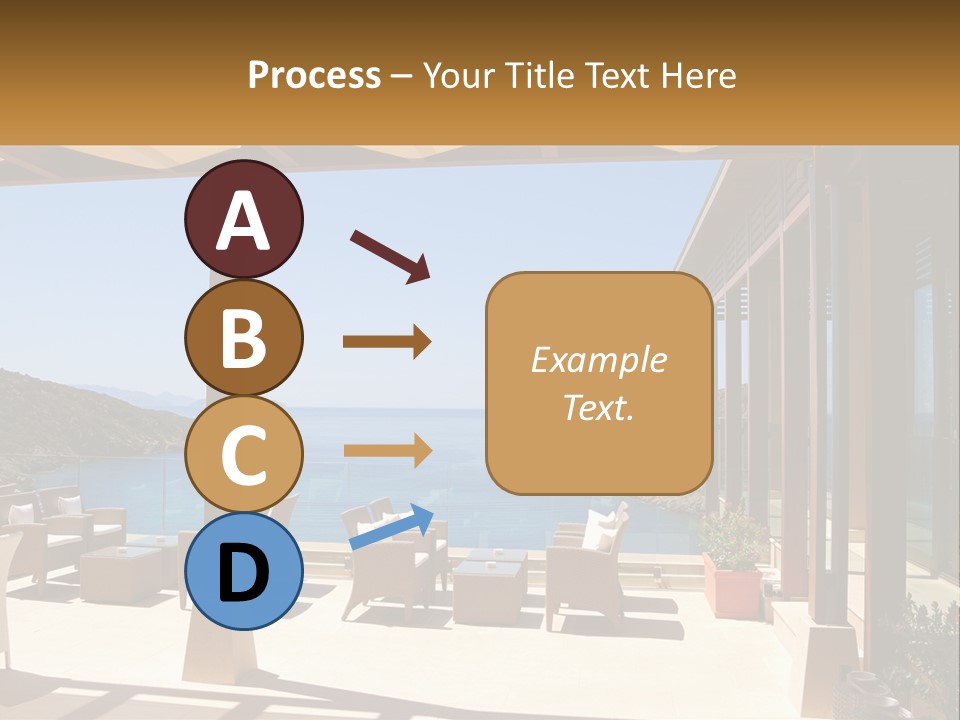 Process – Your Title Text Here

A

B

C

D

Example Text.